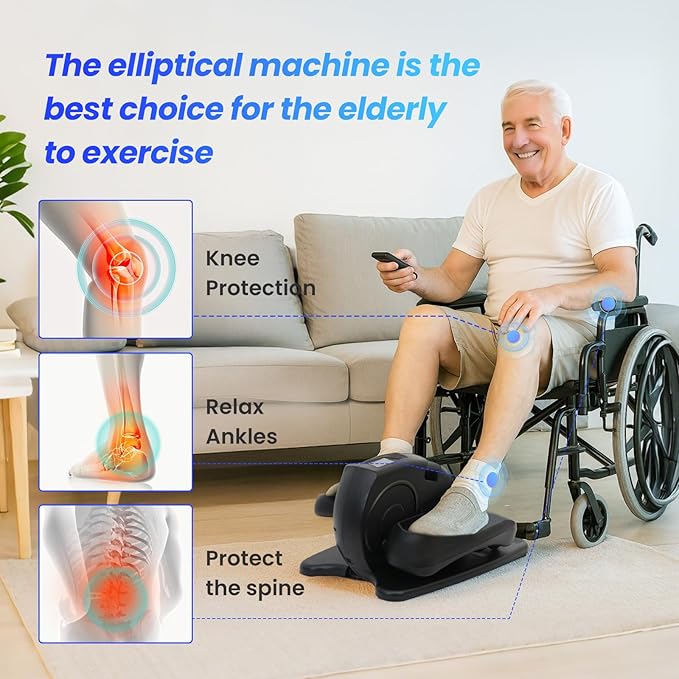 The elliptical machine is the best choice for the elderly to exercise

Knee Protection

Relax Ankles

Protect the spine